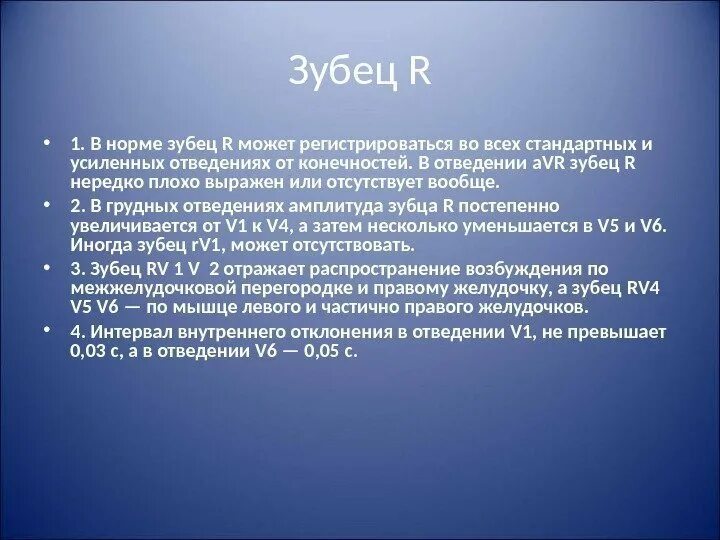 Зубец R

• 1. В норме зубец R может регистрироваться во всех стандартных и усиленных отведениях от конечностей. В отведении aVR зубец R нередко плохо выражен или отсутствует вообще.

• 2. В грудных отведениях амплитуда зубца R постепенно увеличивается от V1 к V4, а затем несколько уменьшается в V5 и V6. Иногда зубец rV1, может отсутствовать.

• 3. Зубец RV 1 V 2 отражает распространение возбуждения по межжелудочковой перегородке и правому желудочку, а зубец RV4 V5 V6 — по мышце левого и частично правого желудочков.

• 4. Интервал внутреннего отклонения в отведении V1, не превышает 0,03 с, а в отведении V6 — 0,05 с.